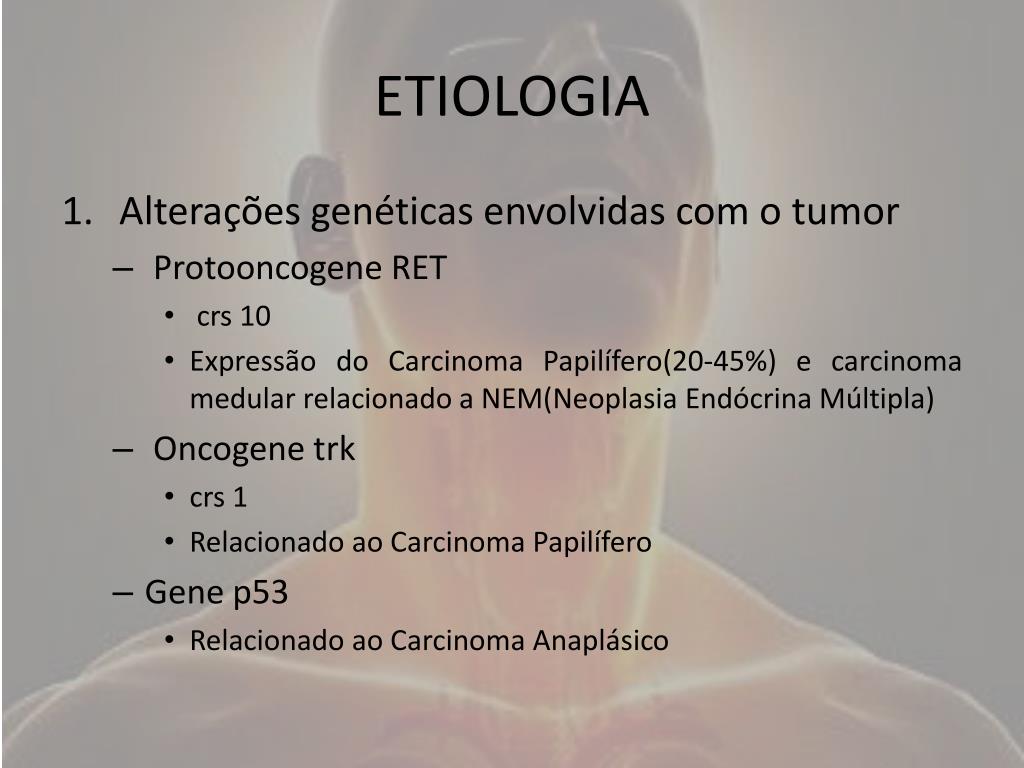 ETIOLOGIA

1. Alterações genéticas envolvidas com o tumor

– Protooncogene RET

• crs 10

• Expressão do Carcinoma Papilífero(20-45%) e carcinoma medular relacionado a NEM(Neoplasia Endócrina Múltipla)

– Oncogene trk

• crs 1

• Relacionado ao Carcinoma Papilífero

– Gene p53

• Relacionado ao Carcinoma Anaplásico